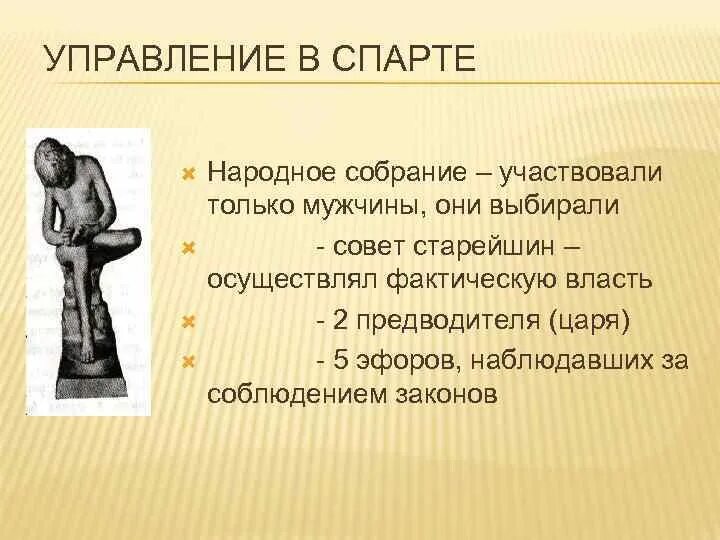 УПРАВЛЕНИЕ В СПАРТЕ

Народное собрание – участвовали только мужчины, они выбирали

- совет старейшин – осуществлял фактическую власть

- 2 предводителя (царя)

- 5 эфоров, наблюдавших за соблюдением законов